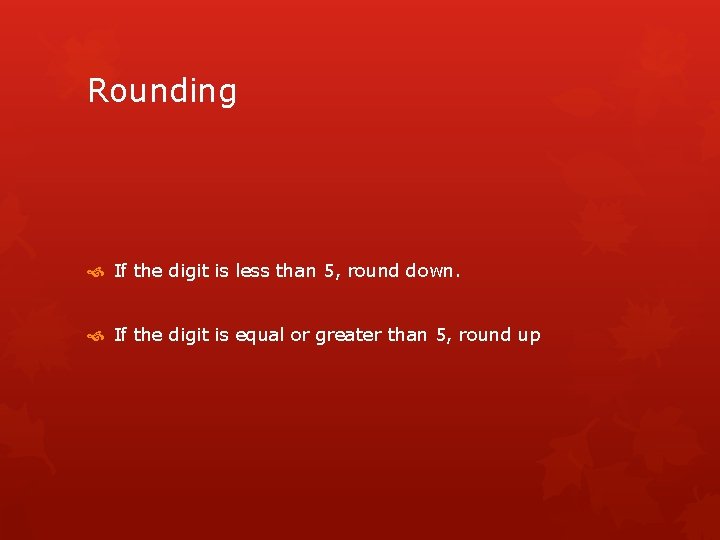 Rounding

If the digit is less than 5, round down.

If the digit is equal or greater than 5, round up